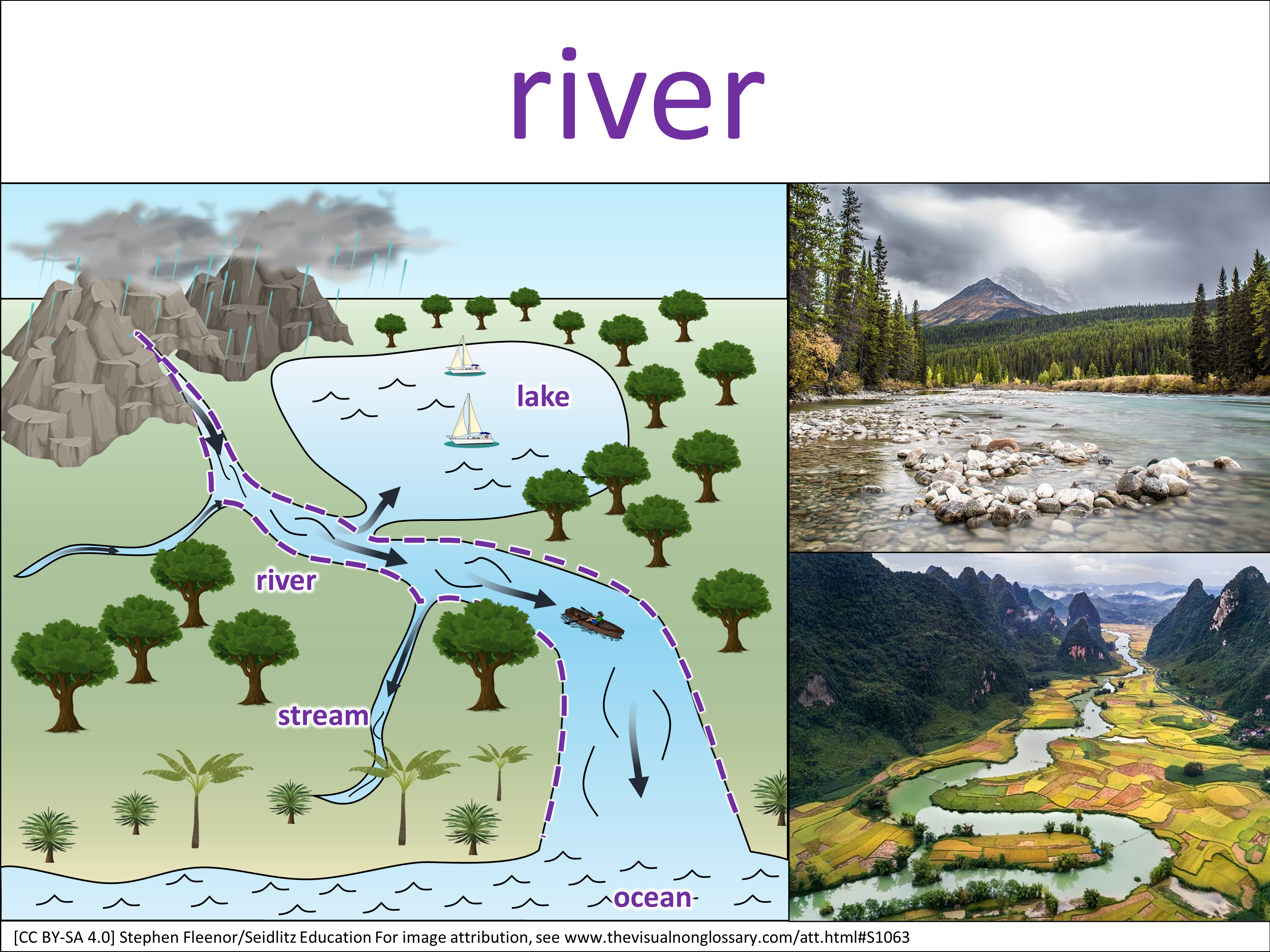 river

lake

river

stream

ocean

[CC BY-SA 4.0] Stephen Fleenor/Seidlitz Education For image attribution, see www.thevisualnonglossary.com/att.html#S1063